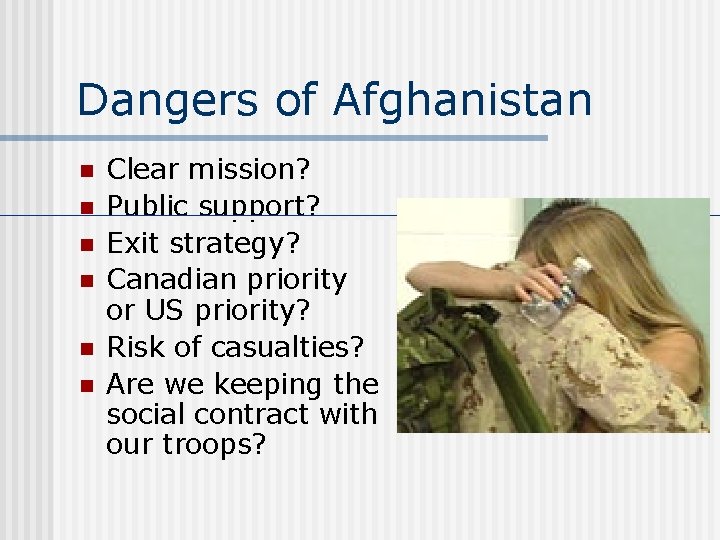 Dangers of Afghanistan

- Clear mission?
- Public support?
- Exit strategy?
- Canadian priority or US priority?
- Risk of casualties?
- Are we keeping the social contract with our troops?